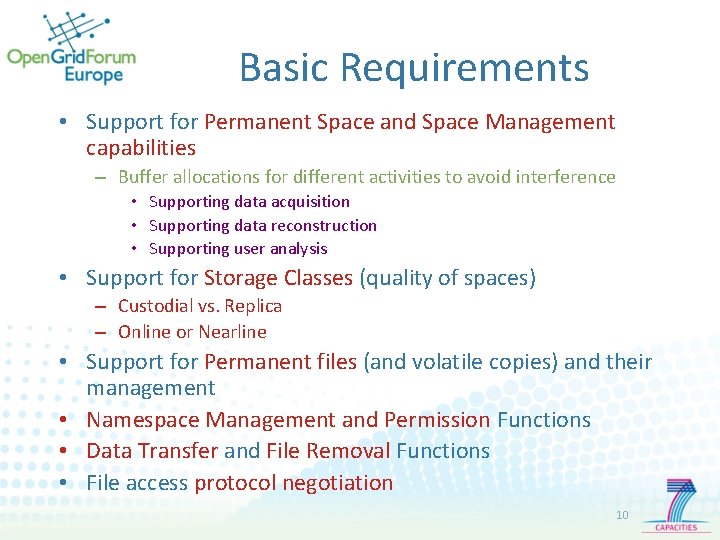 OpenGridForum Europe

Basic Requirements

• Support for Permanent Space and Space Management capabilities
  – Buffer allocations for different activities to avoid interference
    • Supporting data acquisition
    • Supporting data reconstruction
    • Supporting user analysis
• Support for Storage Classes (quality of spaces)
  – Custodial vs. Replica
  – Online or Nearline
• Support for Permanent files (and volatile copies) and their management
• Namespace Management and Permission Functions
• Data Transfer and File Removal Functions
• File access protocol negotiation

10

7 CAPACITIES